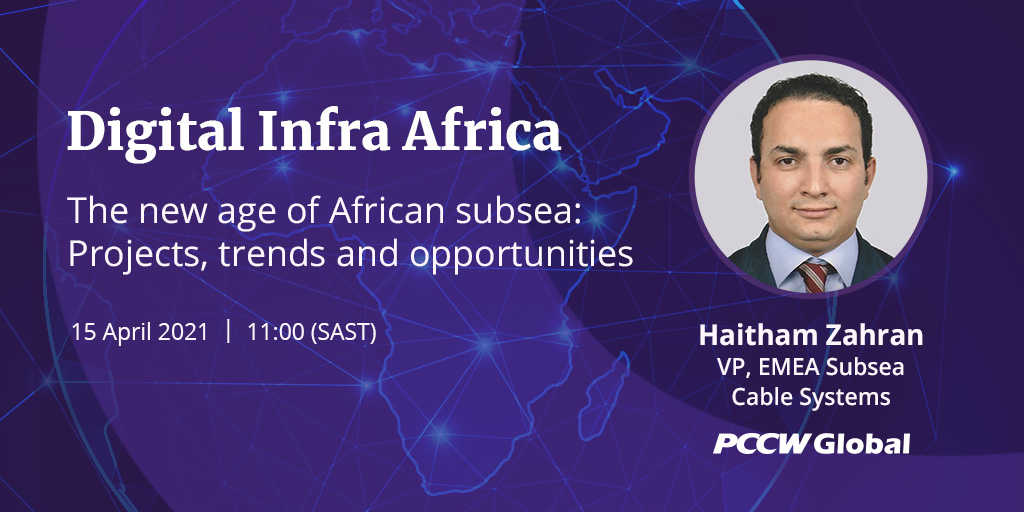 Digital Infra Africa

The new age of African subsea: Projects, trends and opportunities

15 April 2021 | 11:00 (SAST)

Haitham Zahran
VP, EMEA Subsea Cable Systems

PCCW Global